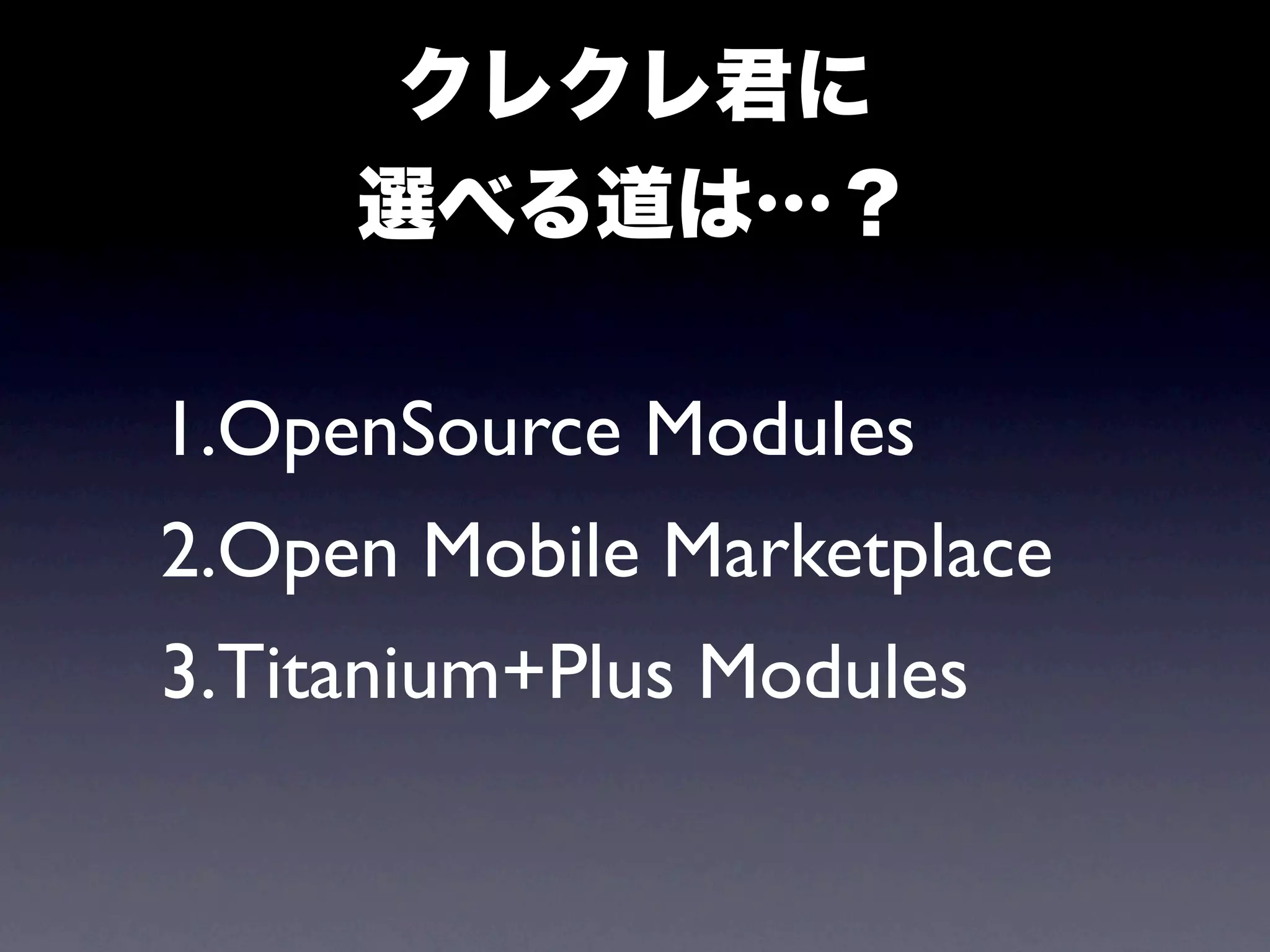 クレクレ君に
選べる道は…？

1.OpenSource Modules
2.Open Mobile Marketplace
3.Titanium+Plus Modules